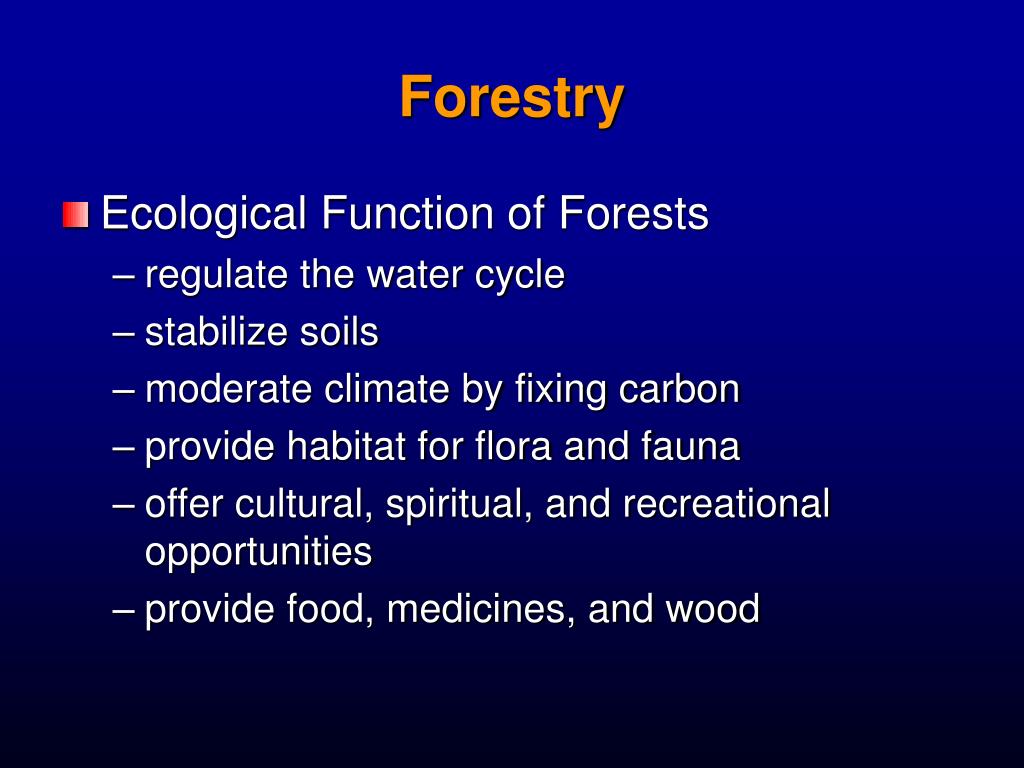 Forestry

Ecological Function of Forests
– regulate the water cycle
– stabilize soils
– moderate climate by fixing carbon
– provide habitat for flora and fauna
– offer cultural, spiritual, and recreational opportunities
– provide food, medicines, and wood